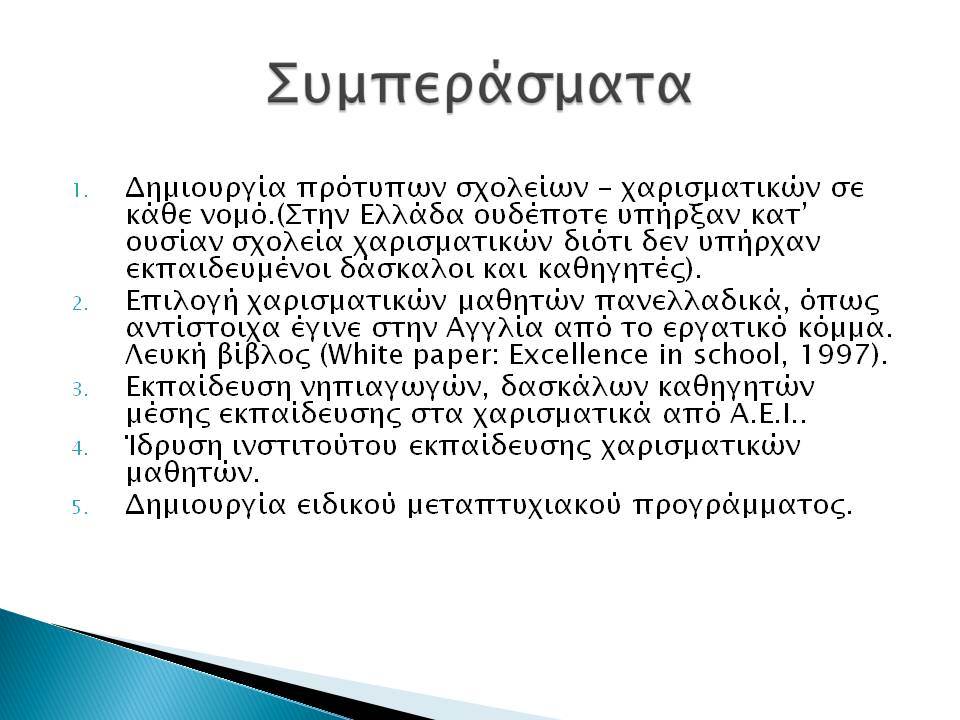 Συμπεράσματα

1. Δημιουργία πρότυπων σχολείων – χαρισματικών σε κάθε νομό.(Στην Ελλάδα ουδέποτε υπήρξαν κατ' ουσίαν σχολεία χαρισματικών διότι δεν υπήρχαν εκπαιδευμένοι δάσκαλοι και καθηγητές).
2. Επιλογή χαρισματικών μαθητών πανελλαδικά, όπως αντίστοιχα έγινε στην Αγγλία από το εργατικό κόμμα. Λευκή βίβλος (White paper: Excellence in school, 1997).
3. Εκπαίδευση νηπιαγωγών, δασκάλων καθηγητών μέσης εκπαίδευσης στα χαρισματικά από Α.Ε.Ι..
4. Ίδρυση ινστιτούτου εκπαίδευσης χαρισματικών μαθητών.
5. Δημιουργία ειδικού μεταπτυχιακού προγράμματος.